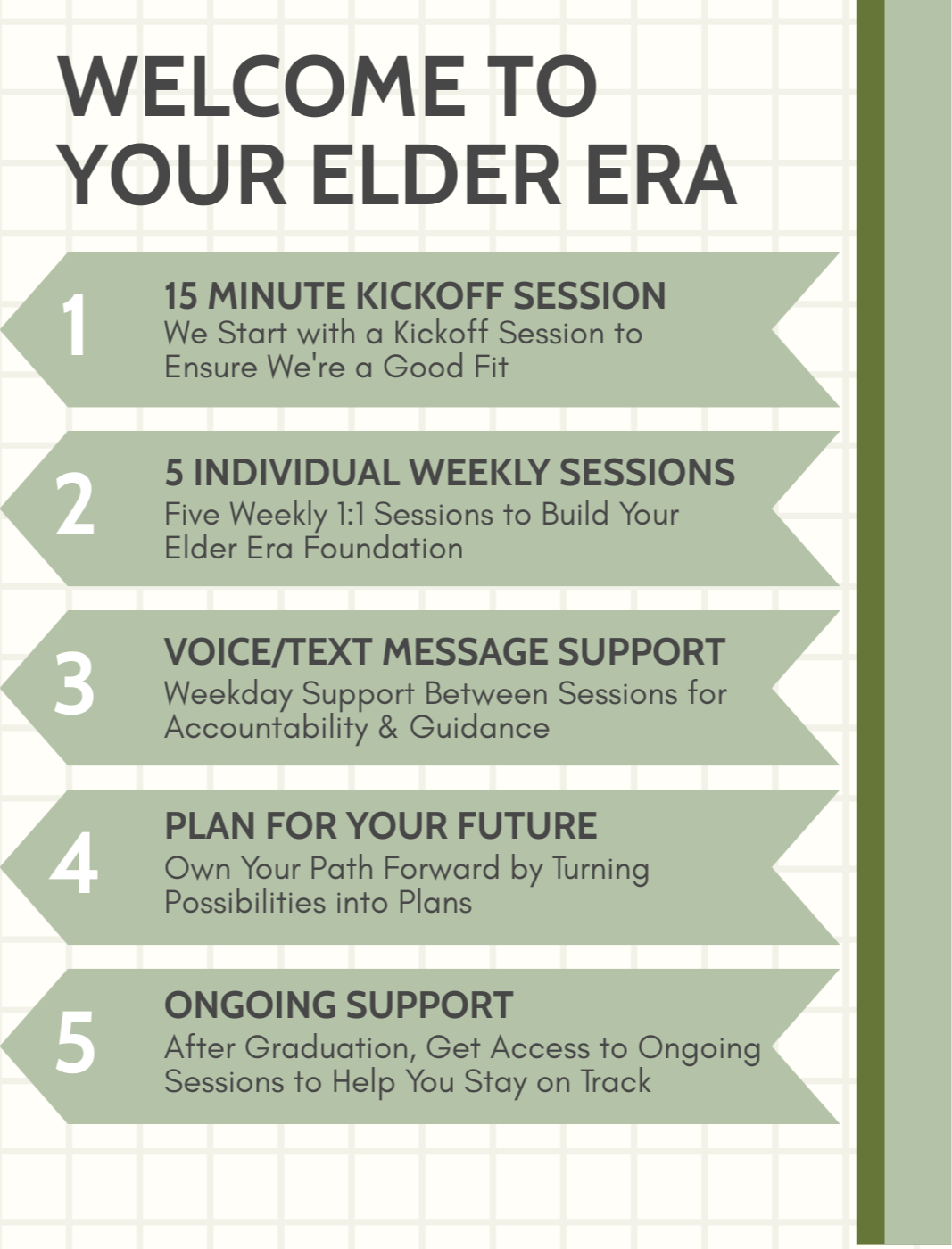 WELCOME TO YOUR ELDER ERA

1

15 MINUTE KICKOFF SESSION
We Start with a Kickoff Session to Ensure We're a Good Fit

2

5 INDIVIDUAL WEEKLY SESSIONS
Five Weekly 1:1 Sessions to Build Your Elder Era Foundation

3

VOICE/TEXT MESSAGE SUPPORT
Weekday Support Between Sessions for Accountability & Guidance

4

PLAN FOR YOUR FUTURE
Own Your Path Forward by Turning Possibilities into Plans

5

ONGOING SUPPORT
After Graduation, Get Access to Ongoing Sessions to Help You Stay on Track